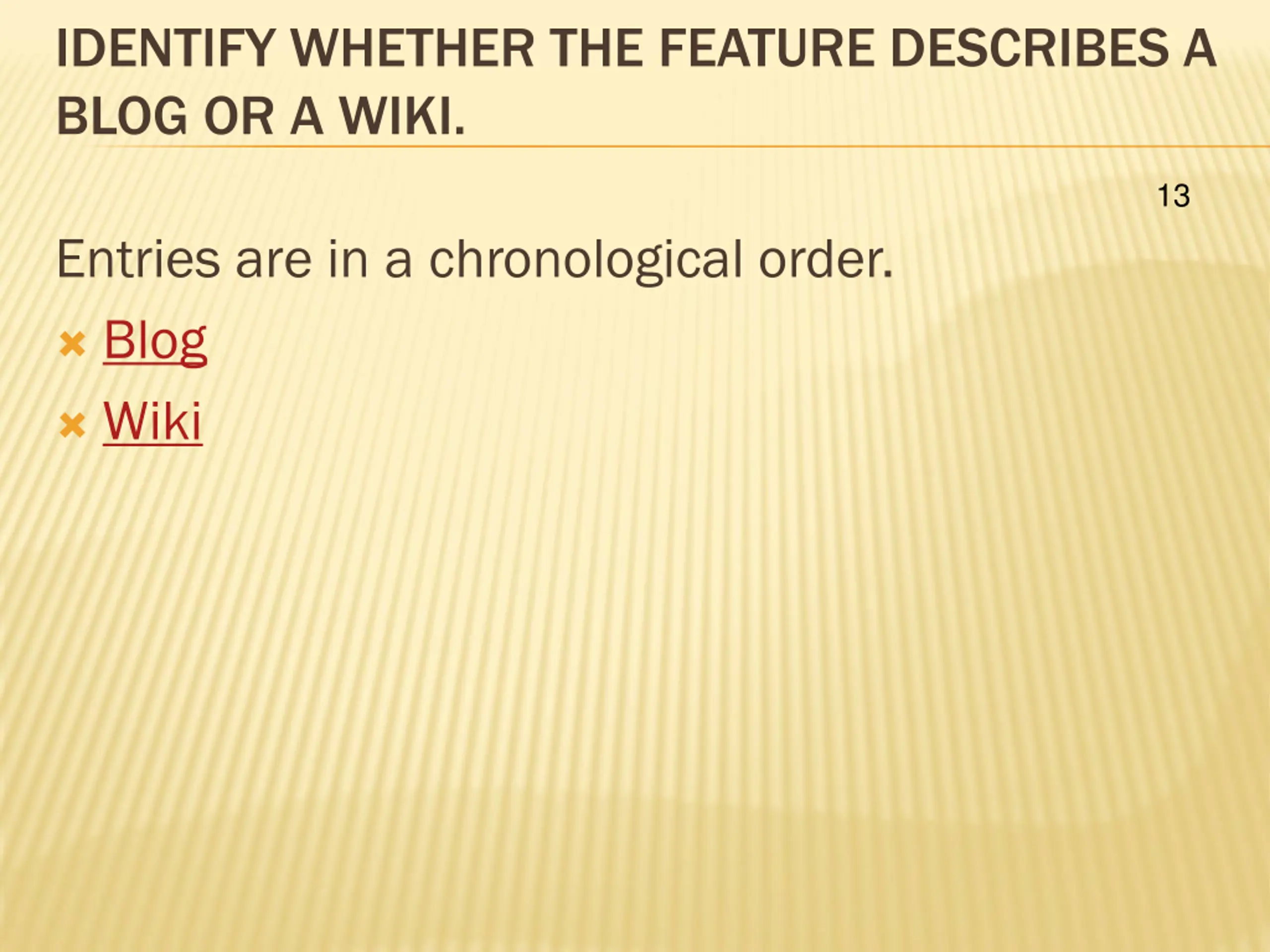 IDENTIFY WHETHER THE FEATURE DESCRIBES A BLOG OR A WIKI.

13

Entries are in a chronological order.

Blog

Wiki